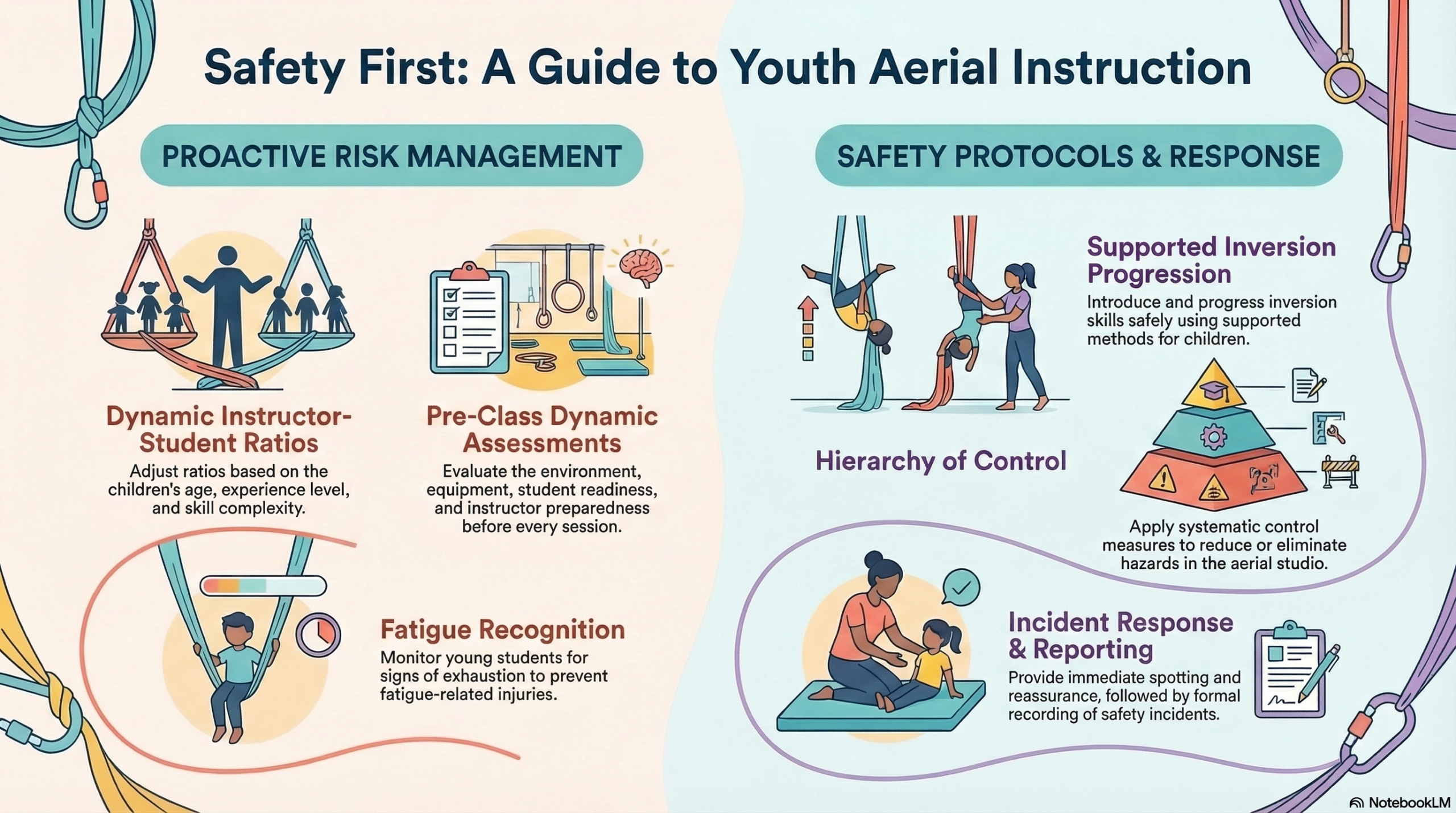 Safety First: A Guide to Youth Aerial Instruction

PROACTIVE RISK MANAGEMENT

Dynamic Instructor-Student Ratios
Adjust ratios based on the children's age, experience level, and skill complexity.

Pre-Class Dynamic Assessments
Evaluate the environment, equipment, student readiness, and instructor preparedness before every session.

Fatigue Recognition
Monitor young students for signs of exhaustion to prevent fatigue-related injuries.

SAFETY PROTOCOLS & RESPONSE

Supported Inversion Progression
Introduce and progress inversion skills safely using supported methods for children.

Hierarchy of Control

Apply systematic control measures to reduce or eliminate hazards in the aerial studio.

Incident Response & Reporting
Provide immediate spotting and reassurance, followed by formal recording of safety incidents.

NotebookLM